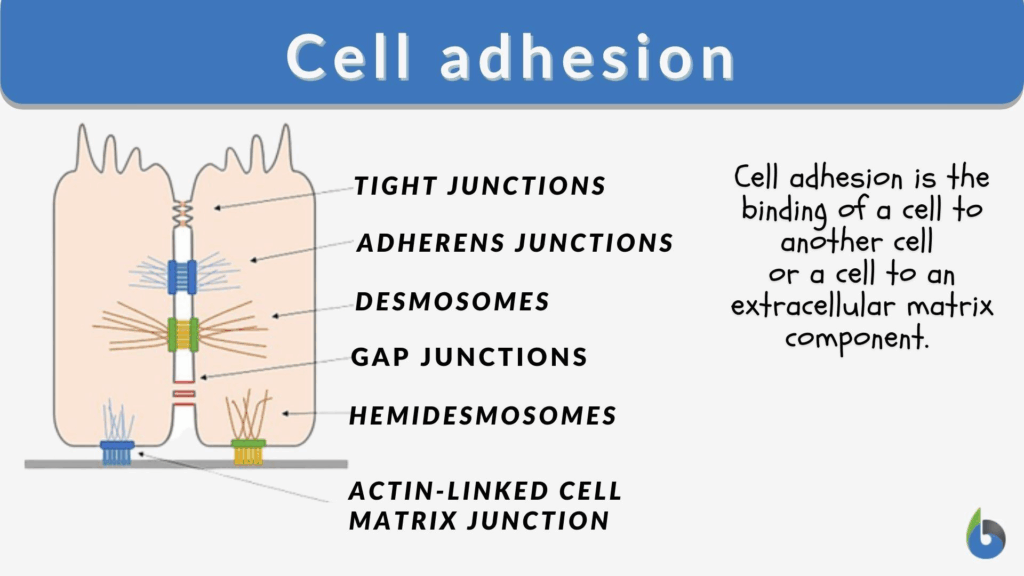 Cell adhesion

TIGHT JUNCTIONS

ADHERENS JUNCTIONS

DESMOSOMES

GAP JUNCTIONS

HEMIDESMOSOMES

ACTIN-LINKED CELL MATRIX JUNCTION

Cell adhesion is the binding of a cell to another cell or a cell to an extracellular matrix component.